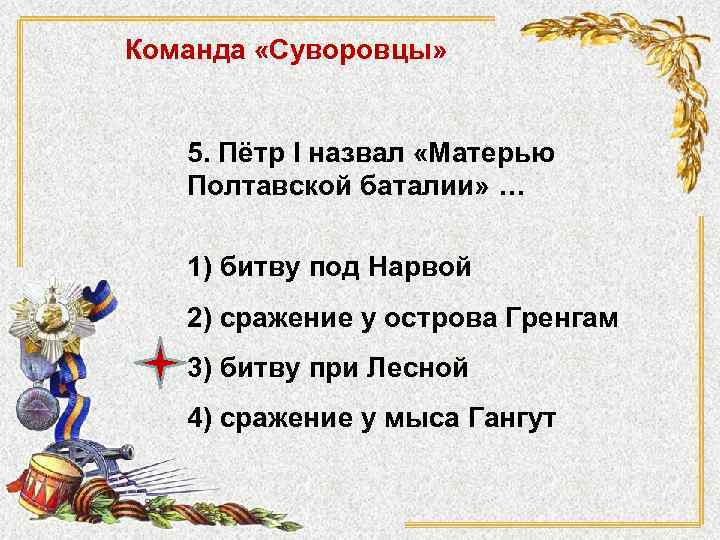 Команда «Суворовцы»

5. Пётр I назвал «Матерью Полтавской баталии» …

1) битву под Нарвой

2) сражение у острова Гренгам

3) битву при Лесной

4) сражение у мыса Гангут